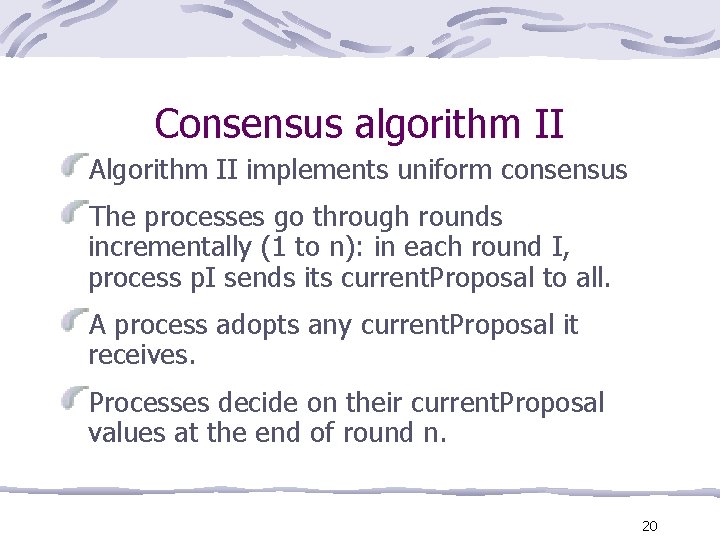 Consensus algorithm II

Algorithm II implements uniform consensus

The processes go through rounds incrementally (1 to n): in each round I, process pI sends its currentProposal to all.

A process adopts any currentProposal it receives.

Processes decide on their currentProposal values at the end of round n.

20